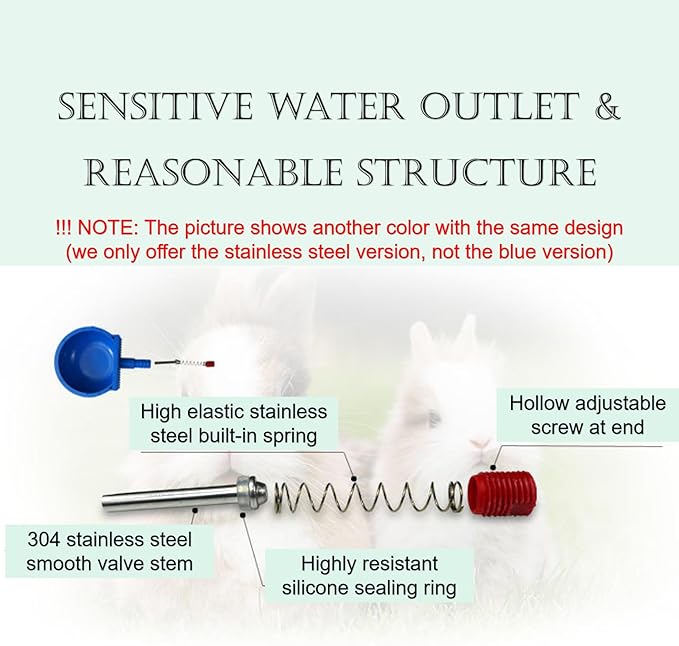 SENSITIVE WATER OUTLET & REASONABLE STRUCTURE

!!! NOTE: The picture shows another color with the same design (we only offer the stainless steel version, not the blue version)

High elastic stainless steel built-in spring

Hollow adjustable screw at end

304 stainless steel smooth valve stem

Highly resistant silicone sealing ring